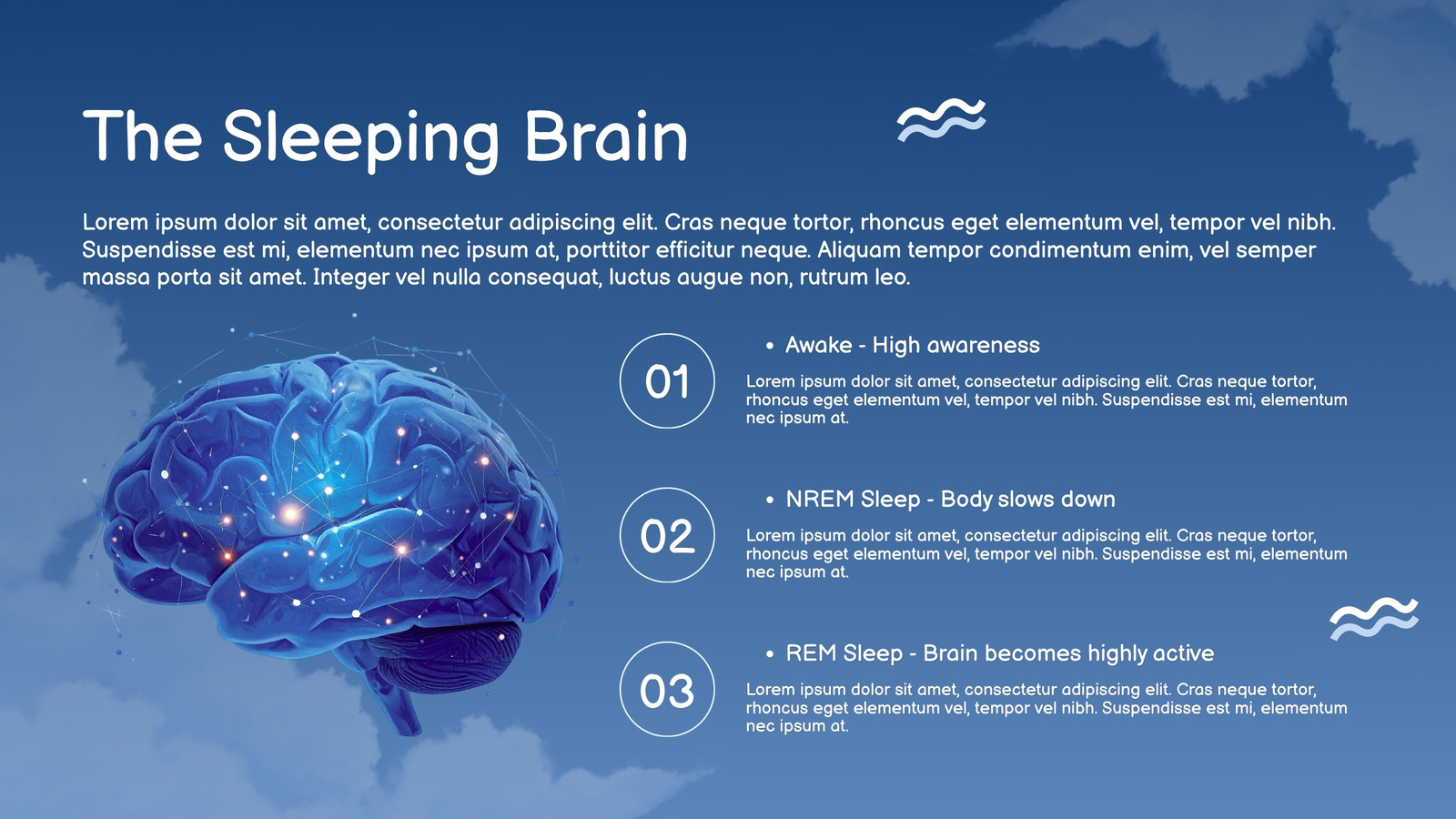 The Sleeping Brain

Lorem ipsum dolor sit amet, consectetur adipiscing elit. Cras neque tortor, rhoncus eget elementum vel, tempor vel nibh. Suspendisse est mi, elementum nec ipsum at, porttitor efficitur neque. Aliquam tempor condimentum enim, vel semper massa porta sit amet. Integer vel nulla consequat, luctus augue non, rutrum leo.

01

• Awake - High awareness

Lorem ipsum dolor sit amet, consectetur adipiscing elit. Cras neque tortor, rhoncus eget elementum vel, tempor vel nibh. Suspendisse est mi, elementum nec ipsum at.

02

• NREM Sleep - Body slows down

Lorem ipsum dolor sit amet, consectetur adipiscing elit. Cras neque tortor, rhoncus eget elementum vel, tempor vel nibh. Suspendisse est mi, elementum nec ipsum at.

03

• REM Sleep - Brain becomes highly active

Lorem ipsum dolor sit amet, consectetur adipiscing elit. Cras neque tortor, rhoncus eget elementum vel, tempor vel nibh. Suspendisse est mi, elementum nec ipsum at.